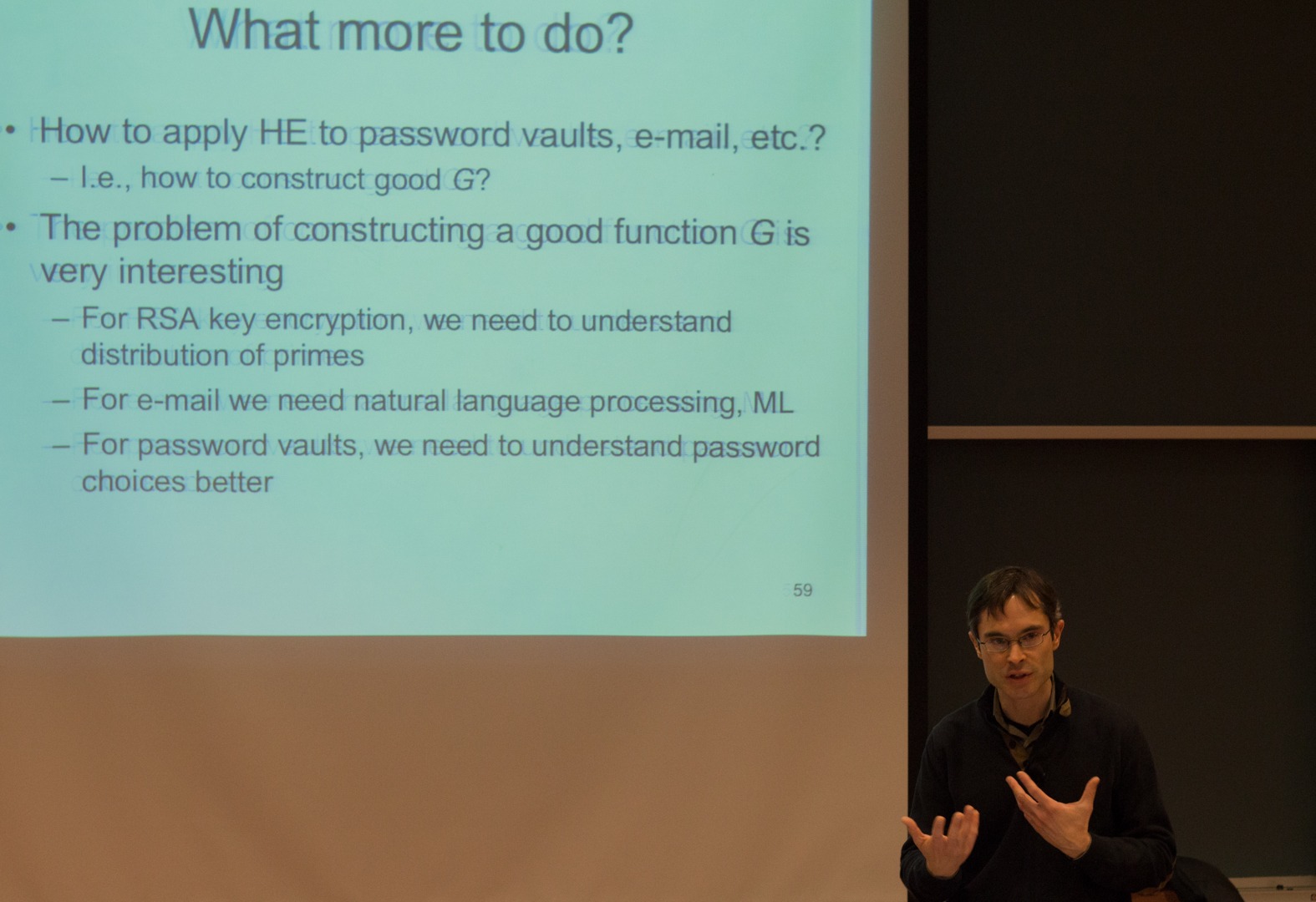 What more to do?

• How to apply HE to password vaults, e-mail, etc.?
– I.e., how to construct good $G$?

• The problem of constructing a good function $G$ is very interesting
– For RSA key encryption, we need to understand distribution of primes
– For e-mail we need natural language processing, ML
– For password vaults, we need to understand password choices better

59